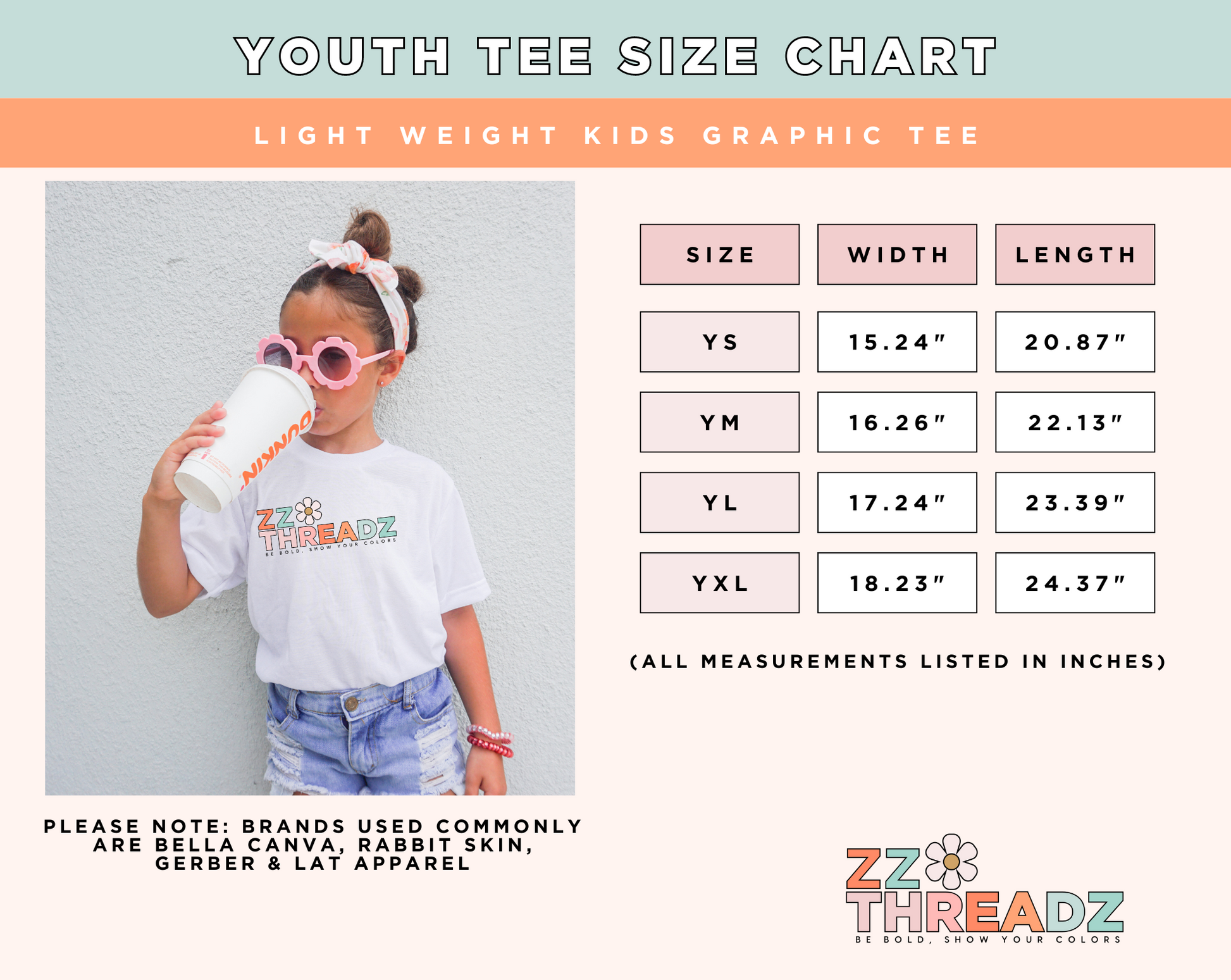 YOUTH TEE SIZE CHART

LIGHT WEIGHT KIDS GRAPHIC TEE

DUNKIN'

ZZ THREADZ
BE BOLD, SHOW YOUR COLORS

| SIZE | WIDTH | LENGTH |
|---|---|---|
| YS | 15.24" | 20.87" |
| YM | 16.26" | 22.13" |
| YL | 17.24" | 23.39" |
| YXL | 18.23" | 24.37" |

(ALL MEASUREMENTS LISTED IN INCHES)

PLEASE NOTE: BRANDS USED COMMONLY ARE BELLA CANVA, RABBIT SKIN, GERBER & LAT APPAREL

ZZ THREADZ
BE BOLD, SHOW YOUR COLORS